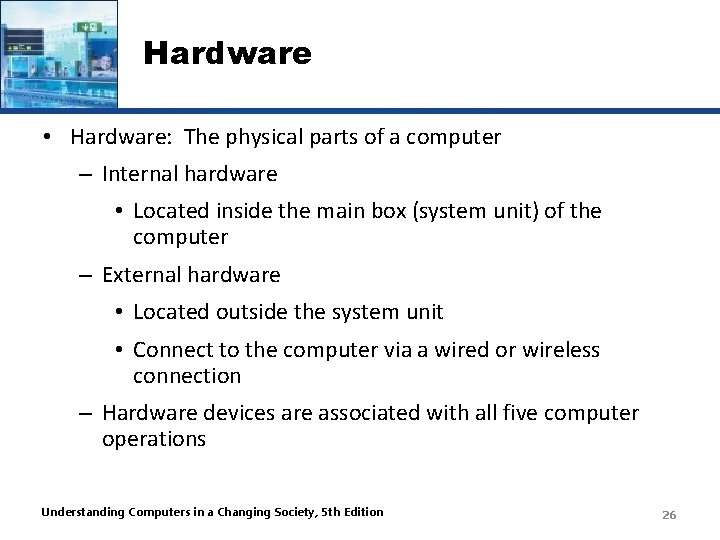 Hardware

• Hardware: The physical parts of a computer
– Internal hardware
• Located inside the main box (system unit) of the computer
– External hardware
• Located outside the system unit
• Connect to the computer via a wired or wireless connection
– Hardware devices are associated with all five computer operations

Understanding Computers in a Changing Society, 5th Edition

26